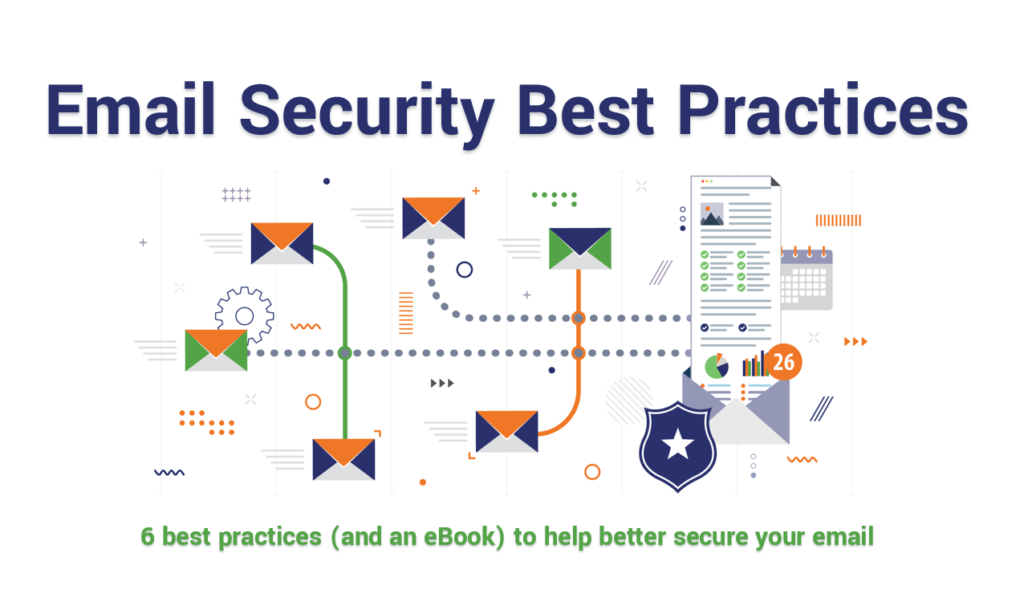 Email Security Best Practices

26

6 best practices (and an eBook) to help better secure your email